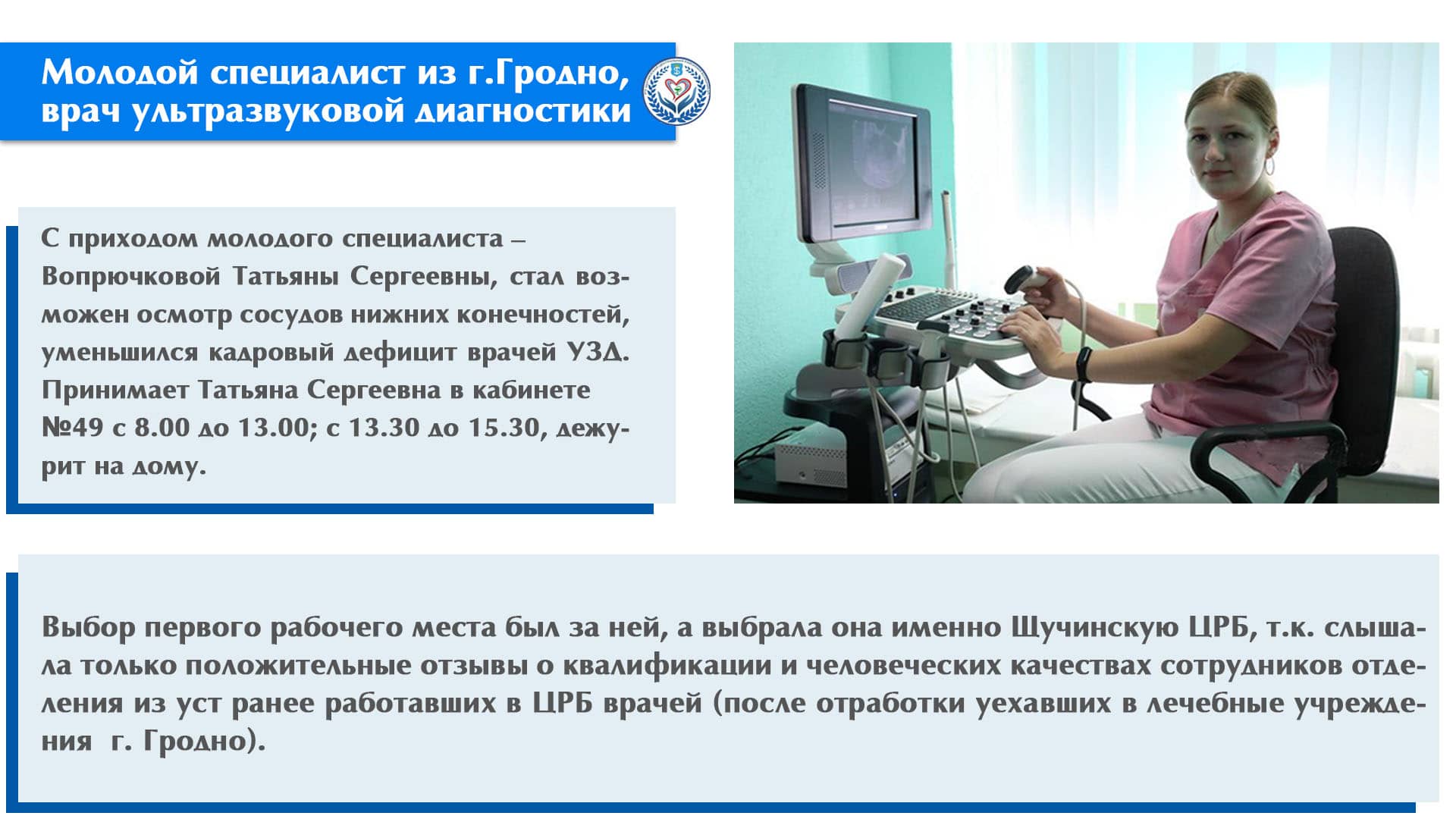 Молодой специалист из г.Гродно, врач ультразвуковой диагностики

С приходом молодого специалиста – Вопрючковой Татьяны Сергеевны, стал возможен осмотр сосудов нижних конечностей, уменьшился кадровый дефицит врачей УЗД. Принимает Татьяна Сергеевна в кабинете №49 с 8.00 до 13.00; с 13.30 до 15.30, дежурит на дому.

Выбор первого рабочего места был за ней, а выбрала она именно Щучинскую ЦРБ, т.к. слышала только положительные отзывы о квалификации и человеческих качествах сотрудников отделения из уст ранее работавших в ЦРБ врачей (после отработки уехавших в лечебные учреждения г. Гродно).